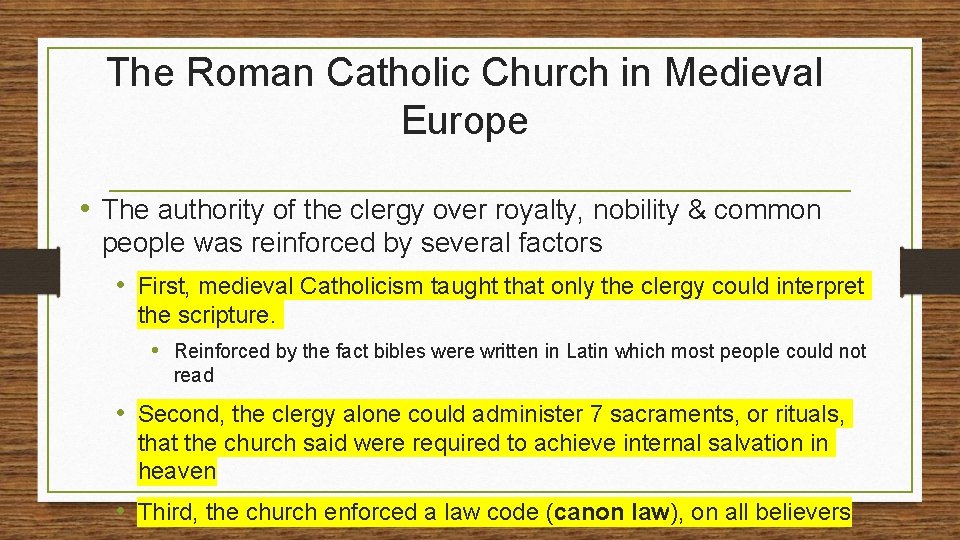 The Roman Catholic Church in Medieval Europe

• The authority of the clergy over royalty, nobility & common people was reinforced by several factors

• First, medieval Catholicism taught that only the clergy could interpret the scripture.

• Reinforced by the fact bibles were written in Latin which most people could not read

• Second, the clergy alone could administer 7 sacraments, or rituals, that the church said were required to achieve internal salvation in heaven

• Third, the church enforced a law code (canon law), on all believers